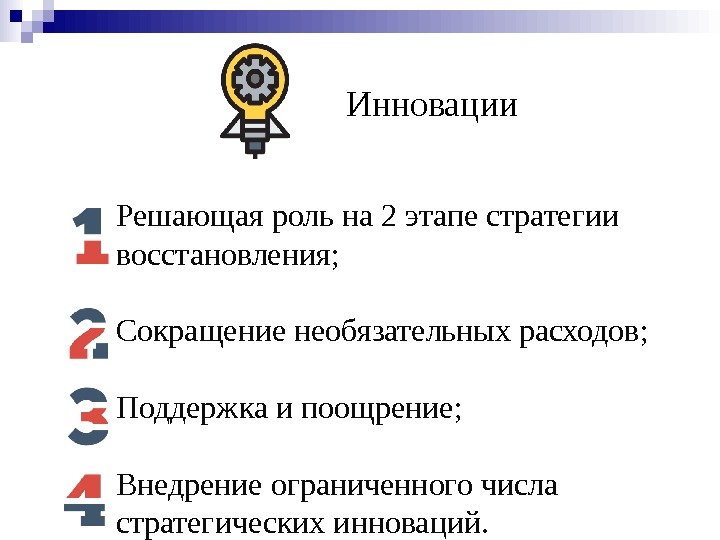 Инновации

1 Решающая роль на 2 этапе стратегии восстановления;

2 Сокращение необязательных расходов;

3 Поддержка и поощрение;

4 Внедрение ограниченного числа стратегических инноваций.